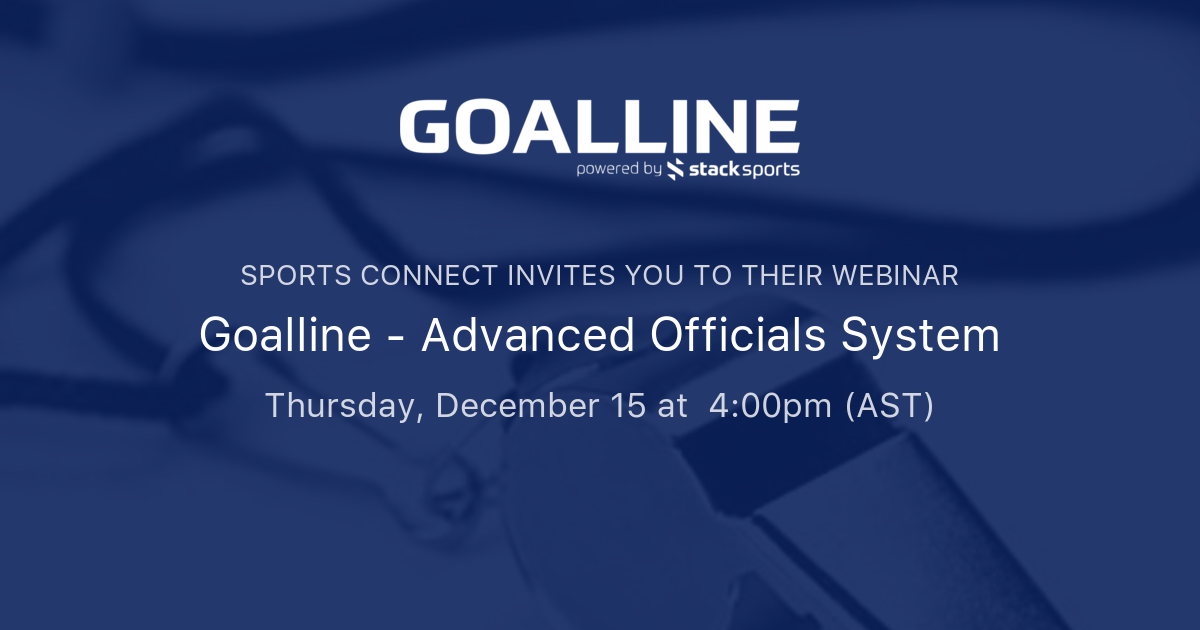 GOALLINE
powered by stack sports

SPORTS CONNECT INVITES YOU TO THEIR WEBINAR

Goalline - Advanced Officials System

Thursday, December 15 at 4:00pm (AST)